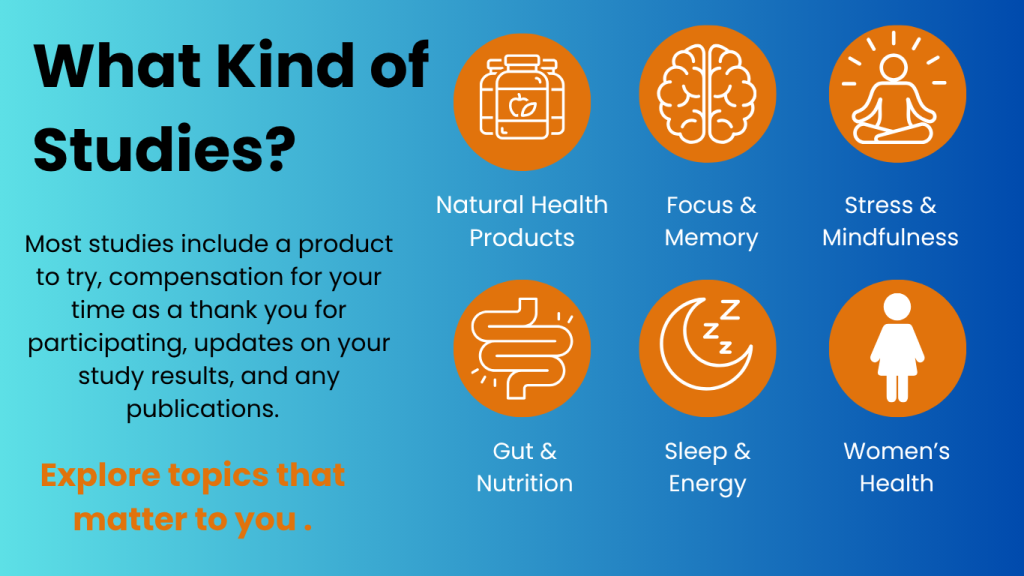 What Kind of Studies?

Most studies include a product to try, compensation for your time as a thank you for participating, updates on your study results, and any publications.

Explore topics that matter to you .

Natural Health Products

Focus & Memory

Stress & Mindfulness

Gut & Nutrition

Sleep & Energy

Women's Health